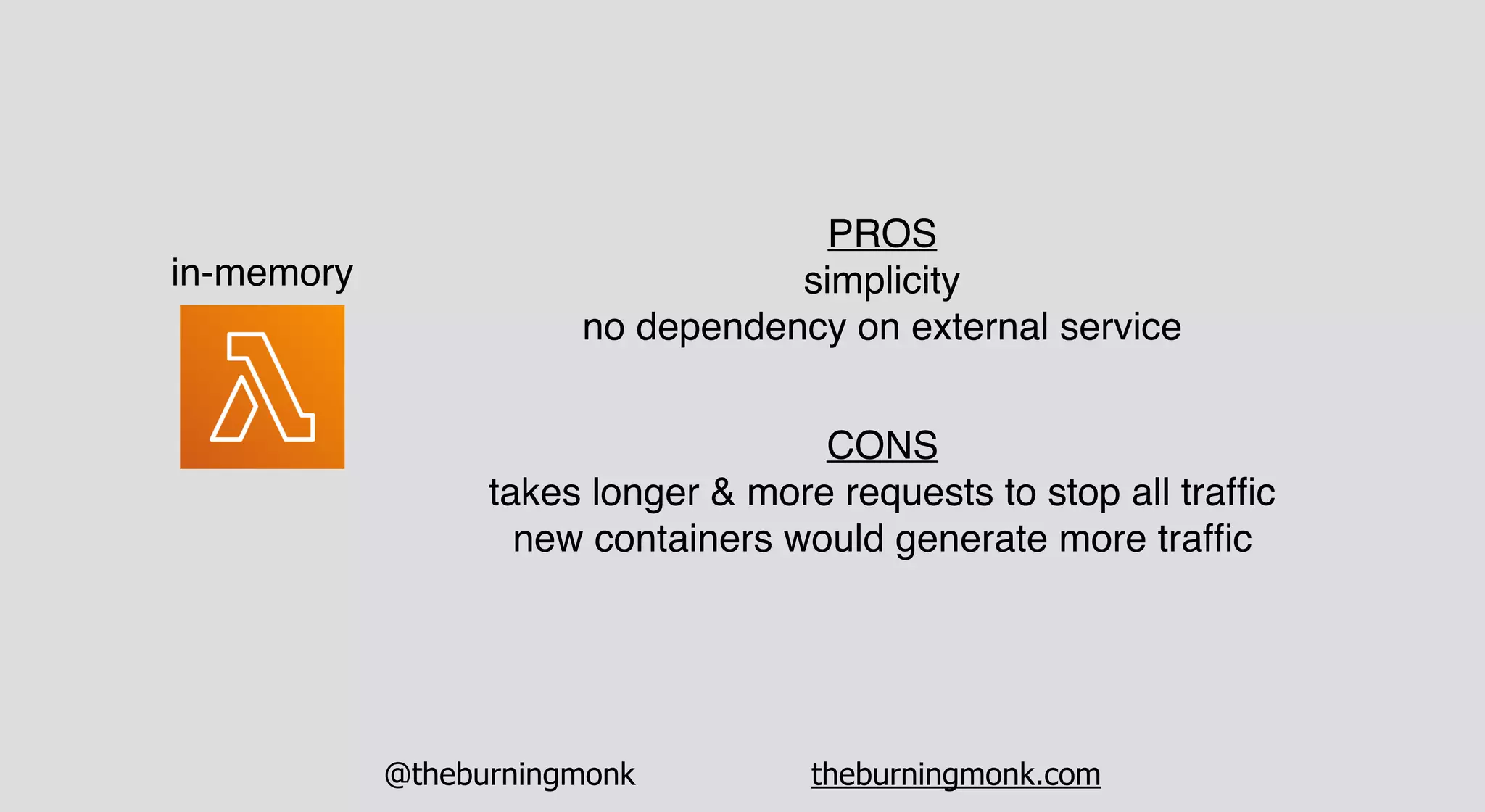 in-memory

PROS
simplicity
no dependency on external service

CONS
takes longer & more requests to stop all traffic
new containers would generate more traffic

@theburningmonk theburningmonk.com